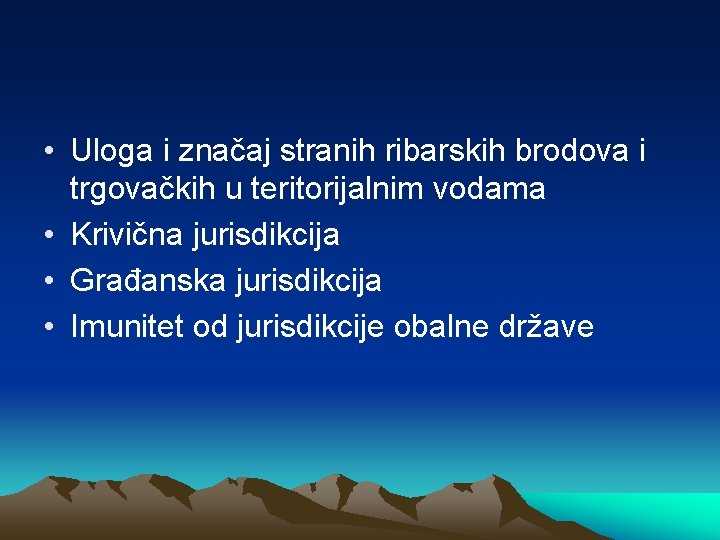 • Uloga i značaj stranih ribarskih brodova i trgovačkih u teritorijalnim vodama
• Krivična jurisdikcija
• Građanska jurisdikcija
• Imunitet od jurisdikcije obalne države